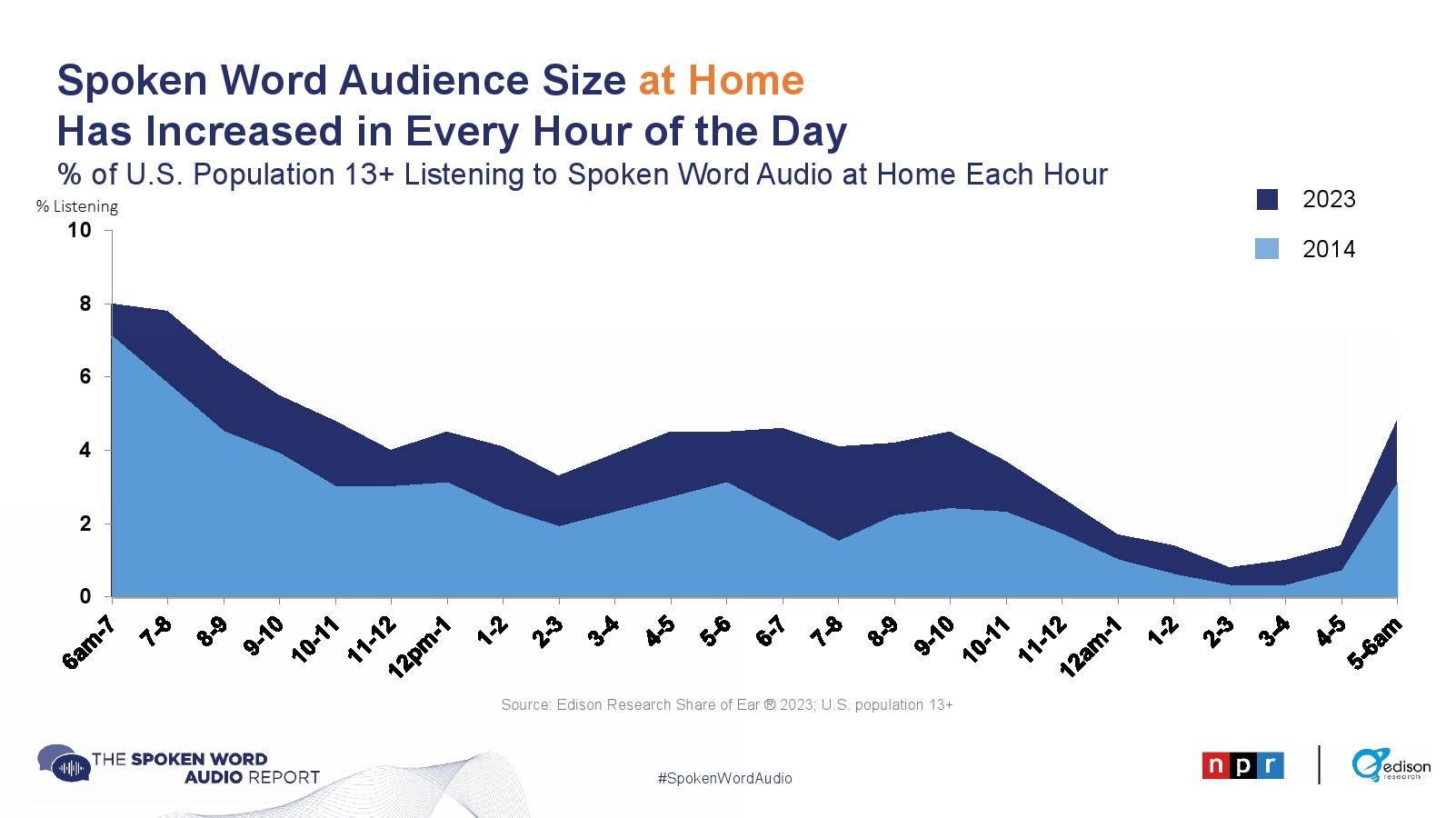 Spoken Word Audience Size at Home
Has Increased in Every Hour of the Day

% of U.S. Population 13+ Listening to Spoken Word Audio at Home Each Hour

2023
2014

% Listening
10
8
6
4
2
0

6am-7
7-8
8-9
9-10
10-11
11-12
12pm-1
1-2
2-3
3-4
4-5
5-6
6-7
7-8
8-9
9-10
10-11
11-12
12am-1
1-2
2-3
3-4
4-5
5-6am

Source: Edison Research Share of Ear ® 2023; U.S. population 13+

THE SPOKEN WORD AUDIO REPORT

#SpokenWordAudio

npr

edison research